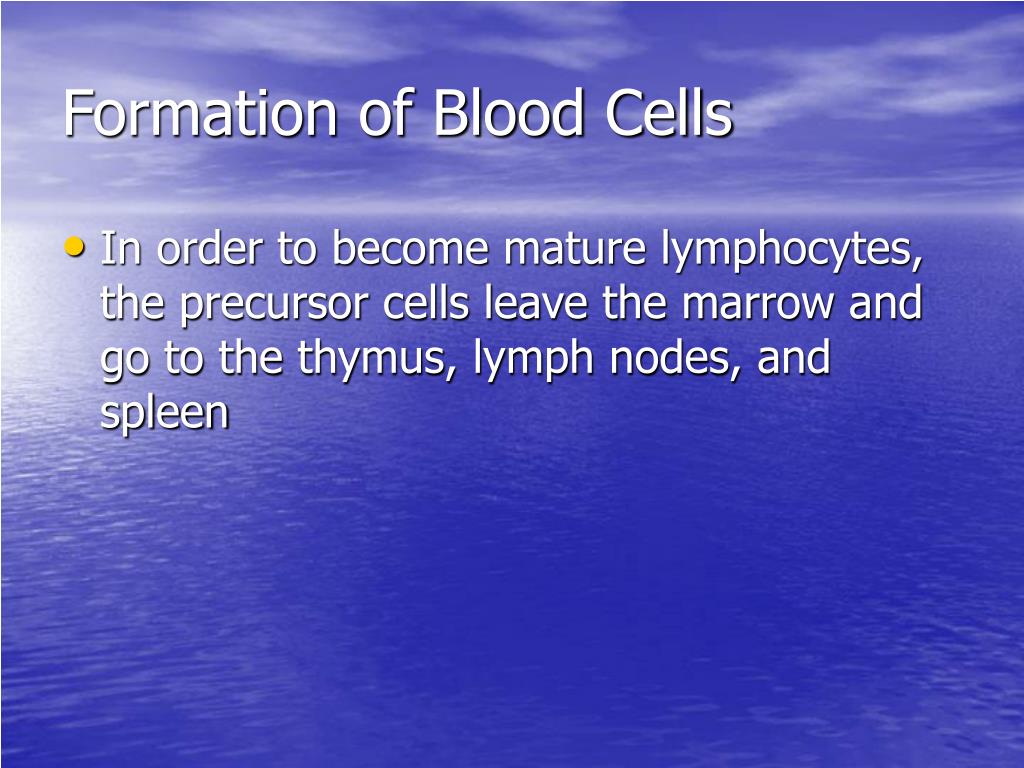 Formation of Blood Cells

• In order to become mature lymphocytes, the precursor cells leave the marrow and go to the thymus, lymph nodes, and spleen